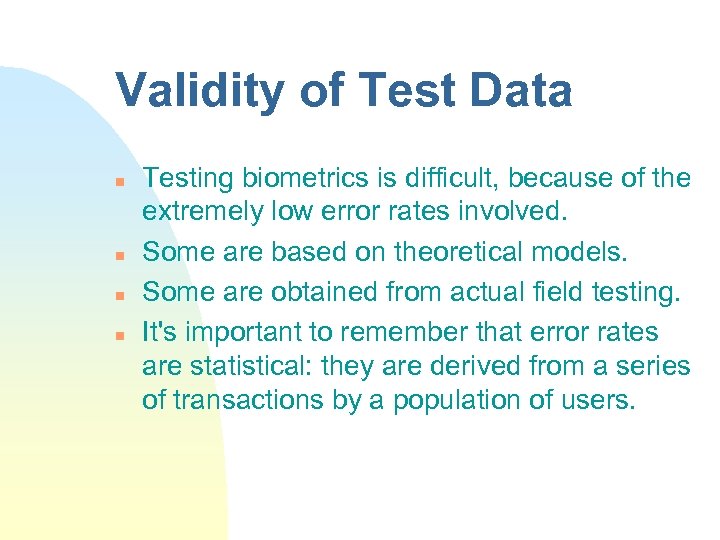 Validity of Test Data

- Testing biometrics is difficult, because of the extremely low error rates involved.
- Some are based on theoretical models.
- Some are obtained from actual field testing.
- It's important to remember that error rates are statistical: they are derived from a series of transactions by a population of users.